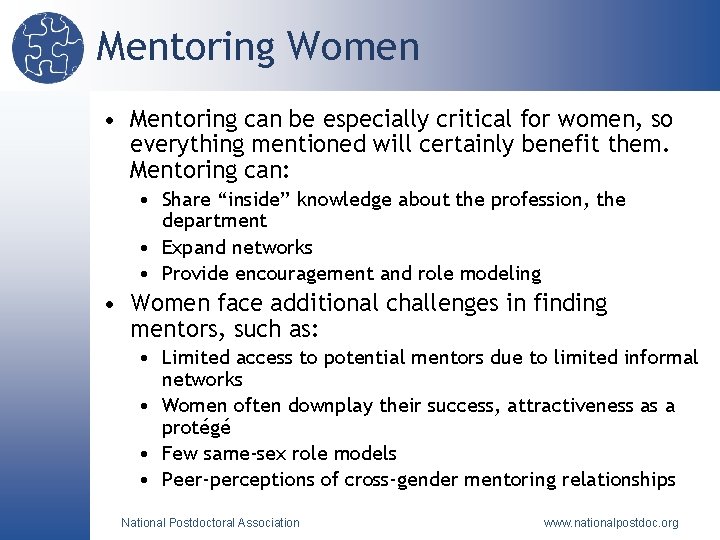 Mentoring Women

• Mentoring can be especially critical for women, so everything mentioned will certainly benefit them. Mentoring can:
  • Share “inside” knowledge about the profession, the department
  • Expand networks
  • Provide encouragement and role modeling
• Women face additional challenges in finding mentors, such as:
  • Limited access to potential mentors due to limited informal networks
  • Women often downplay their success, attractiveness as a protégé
  • Few same-sex role models
  • Peer-perceptions of cross-gender mentoring relationships

National Postdoctoral Association

www.nationalpostdoc.org